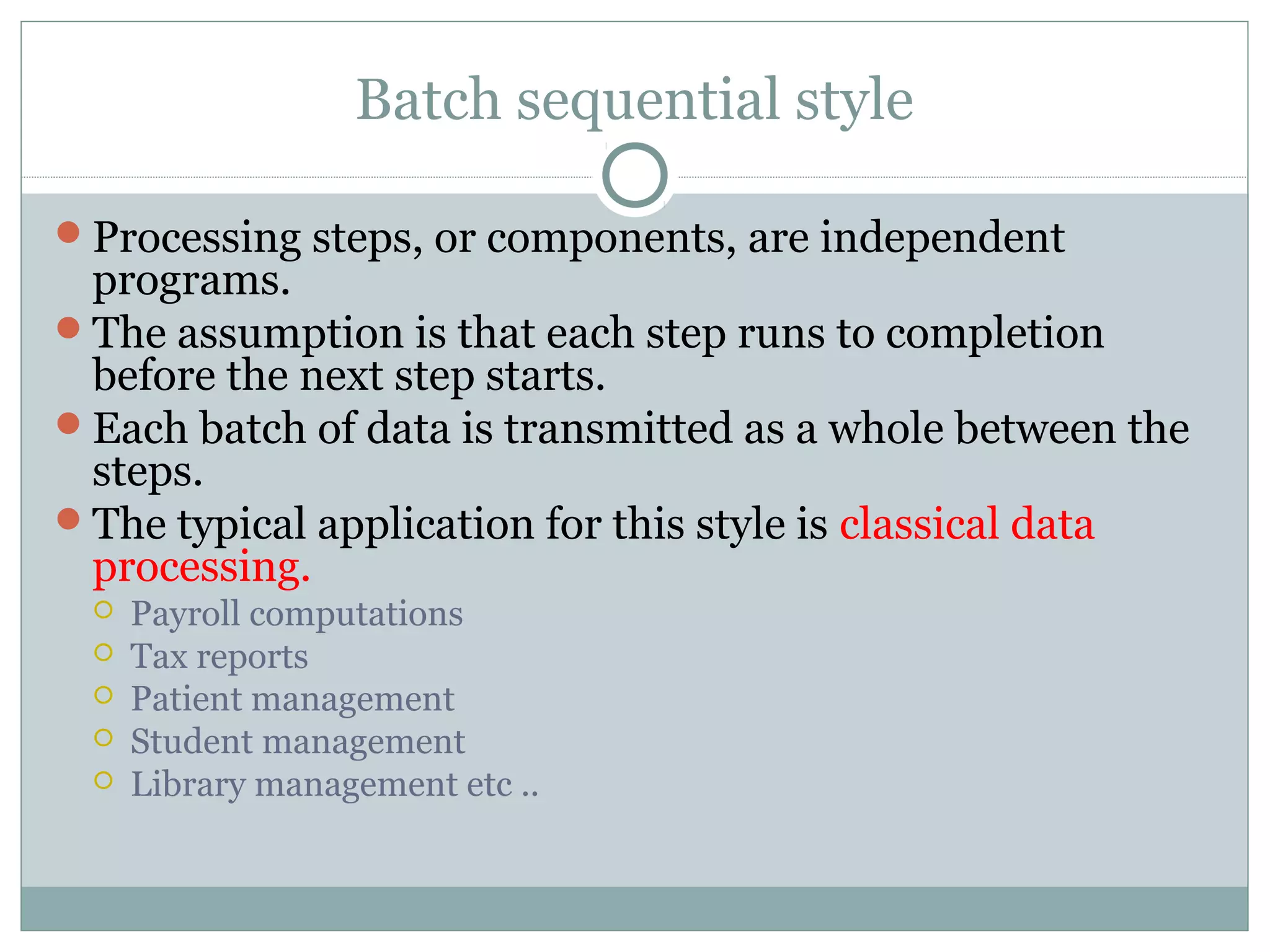 Batch sequential style

Processing steps, or components, are independent programs.

The assumption is that each step runs to completion before the next step starts.

Each batch of data is transmitted as a whole between the steps.

The typical application for this style is classical data processing.

Payroll computations

Tax reports

Patient management

Student management

Library management etc ..